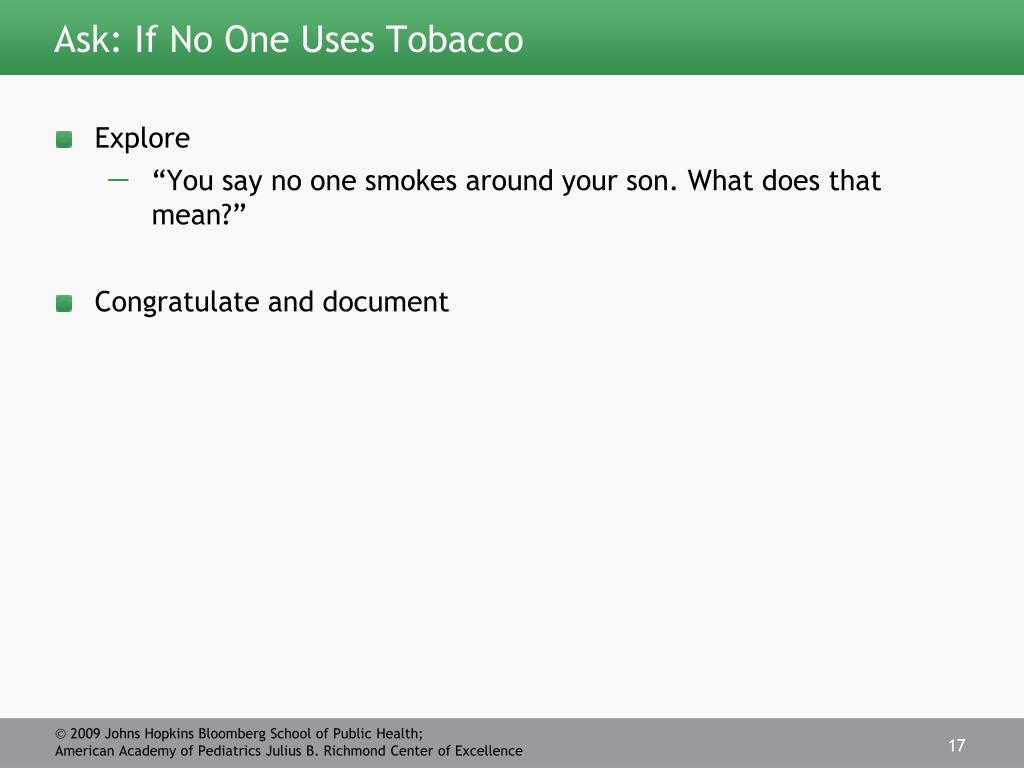 Ask: If No One Uses Tobacco

Explore

— “You say no one smokes around your son. What does that mean?”

Congratulate and document

© 2009 Johns Hopkins Bloomberg School of Public Health;
American Academy of Pediatrics Julius B. Richmond Center of Excellence

17